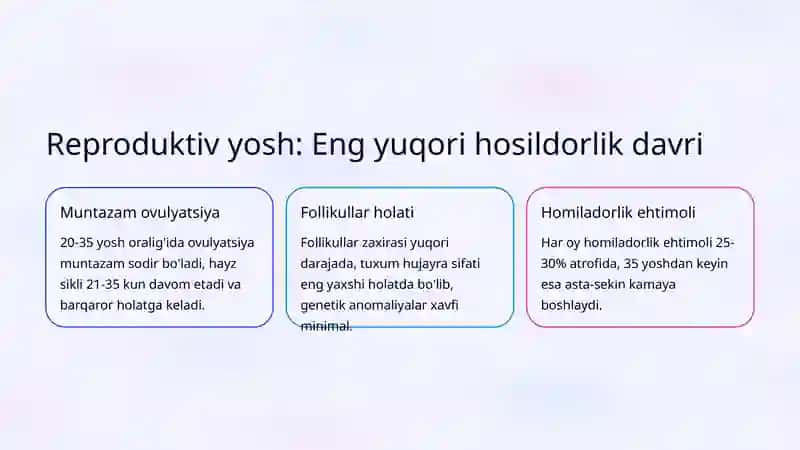 Reproduktiv yosh: Eng yuqori hosildorlik davri

Muntazam ovulyatsiya

20-35 yosh oralig'ida ovulyatsiya muntazam sodir bo'ladi, hayz sikli 21-35 kun davom etadi va barqaror holatga keladi.

Follikullar holati

Follikullar zaxirasi yuqori darajada, tuxum hujayra sifati eng yaxshi holatda bo'lib, genetik anomaliyalar xavfi minimal.

Homiladorlik ehtimoli

Har oy homiladorlik ehtimoli 25-30% atrofida, 35 yoshdan keyin esa asta-sekin kamaya boshlaydi.